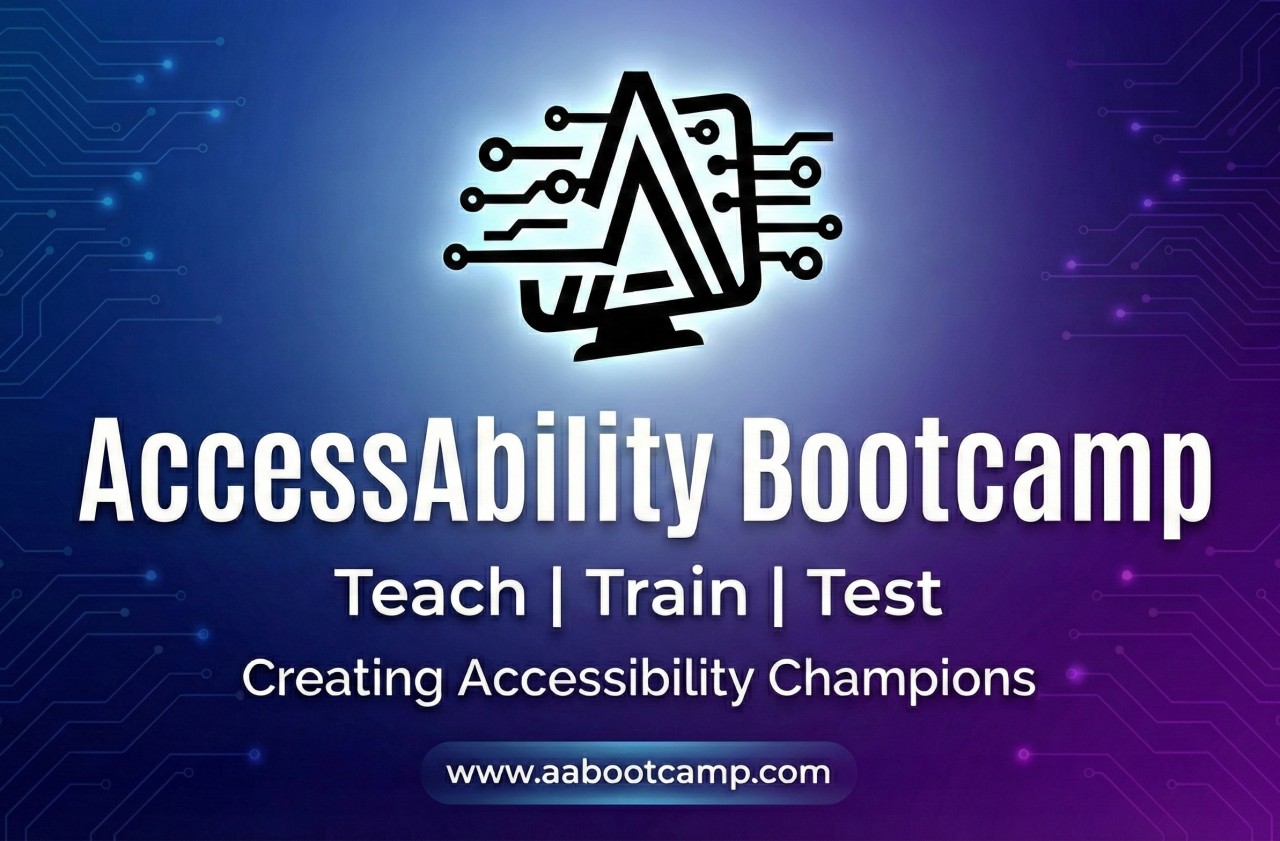 AccessAbility Bootcamp

Teach | Train | Test

Creating Accessibility Champions

www.aabootcamp.com